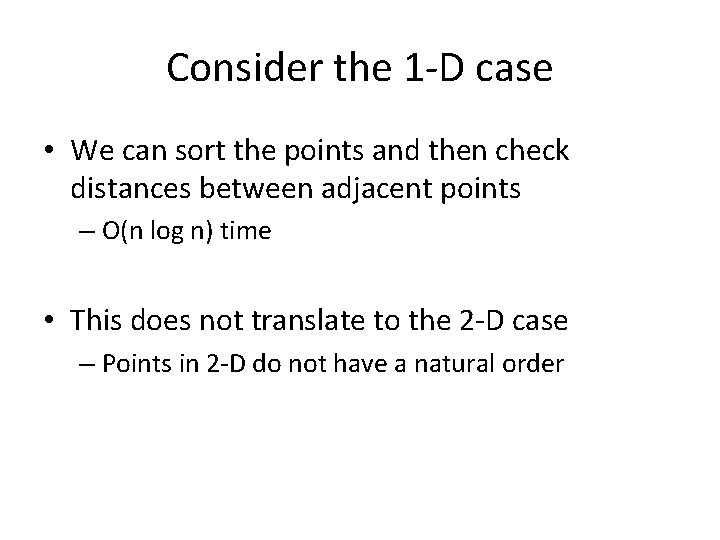 Consider the 1-D case

• We can sort the points and then check distances between adjacent points
– O(n log n) time

• This does not translate to the 2-D case
– Points in 2-D do not have a natural order